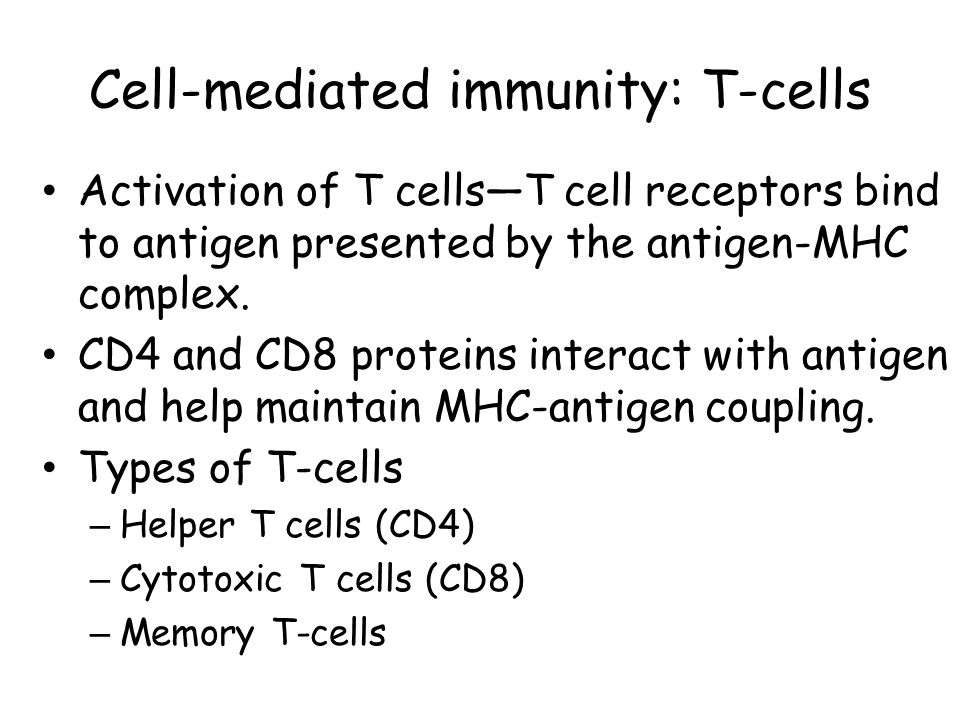 Cell-mediated immunity: T-cells

• Activation of T cells—T cell receptors bind to antigen presented by the antigen-MHC complex.

• CD4 and CD8 proteins interact with antigen and help maintain MHC-antigen coupling.

• Types of T-cells
– Helper T cells (CD4)
– Cytotoxic T cells (CD8)
– Memory T-cells